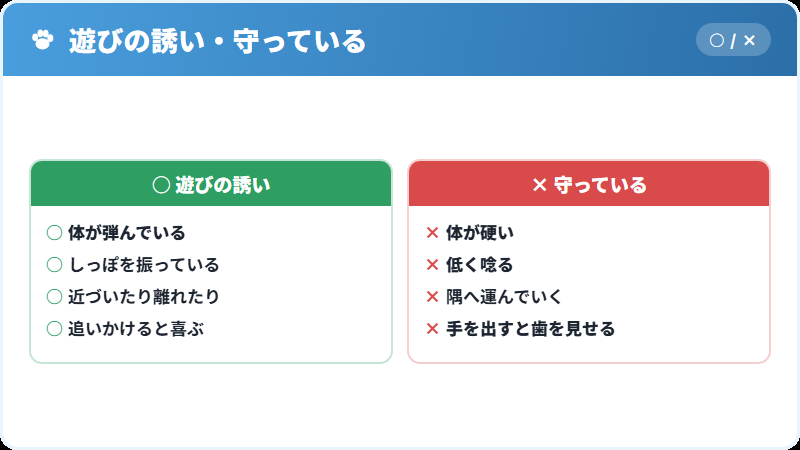 遊びの誘い・守っている

○ / ×

○ 遊びの誘い

○ 体が弾んでいる
○ しっぽを振っている
○ 近づいたり離れたり
○ 追いかけると喜ぶ

× 守っている

× 体が硬い
× 低く唸る
× 隅へ運んでいく
× 手を出すと歯を見せる